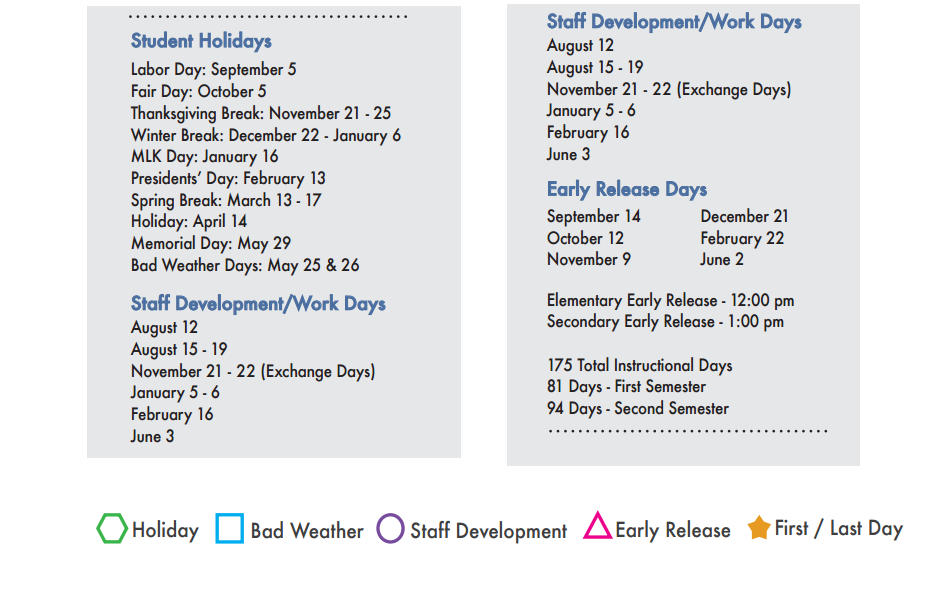 Student Holidays
Labor Day: September 5
Fair Day: October 5
Thanksgiving Break: November 21 - 25
Winter Break: December 22 - January 6
MLK Day: January 16
Presidents' Day: February 13
Spring Break: March 13 - 17
Holiday: April 14
Memorial Day: May 29
Bad Weather Days: May 25 & 26

Staff Development/Work Days
August 12
August 15 - 19
November 21 - 22 (Exchange Days)
January 5 - 6
February 16
June 3

Staff Development/Work Days
August 12
August 15 - 19
November 21 - 22 (Exchange Days)
January 5 - 6
February 16
June 3

Early Release Days
September 14
October 12
November 9
December 21
February 22
June 2

Elementary Early Release - 12:00 pm
Secondary Early Release - 1:00 pm

175 Total Instructional Days
81 Days - First Semester
94 Days - Second Semester

Holiday Bad Weather Staff Development Early Release First / Last Day